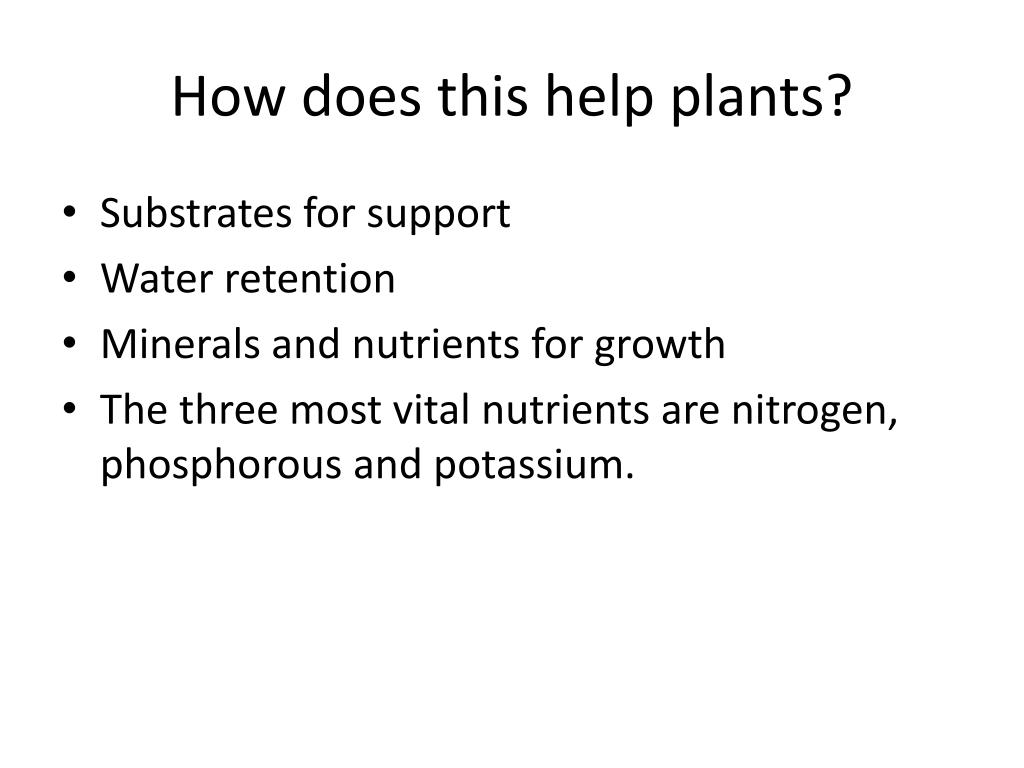 How does this help plants?

• Substrates for support
• Water retention
• Minerals and nutrients for growth
• The three most vital nutrients are nitrogen, phosphorous and potassium.